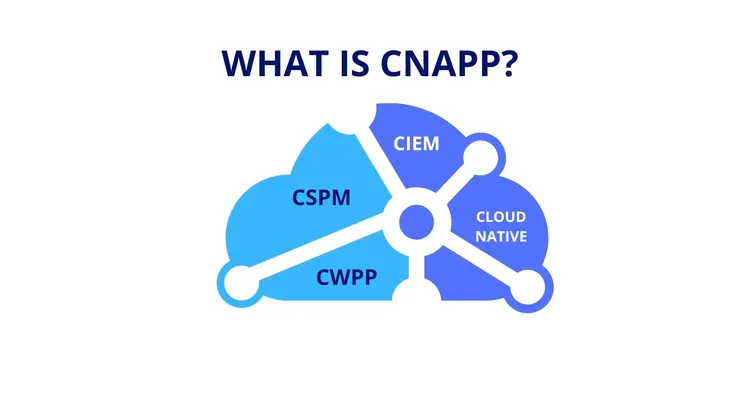 WHAT IS CNAPP?

CIEM

CSPM

CLOUD NATIVE

CWPP